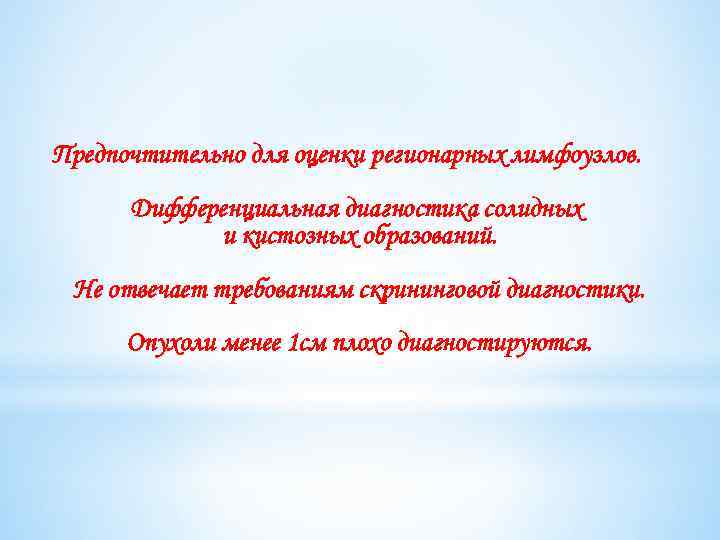 Предпочтительно для оценки регионарных лимфоузлов.

Дифференциальная диагностика солидных и кистозных образований.

Не отвечает требованиям скрининговой диагностики.

Опухоли менее 1см плохо диагностируются.